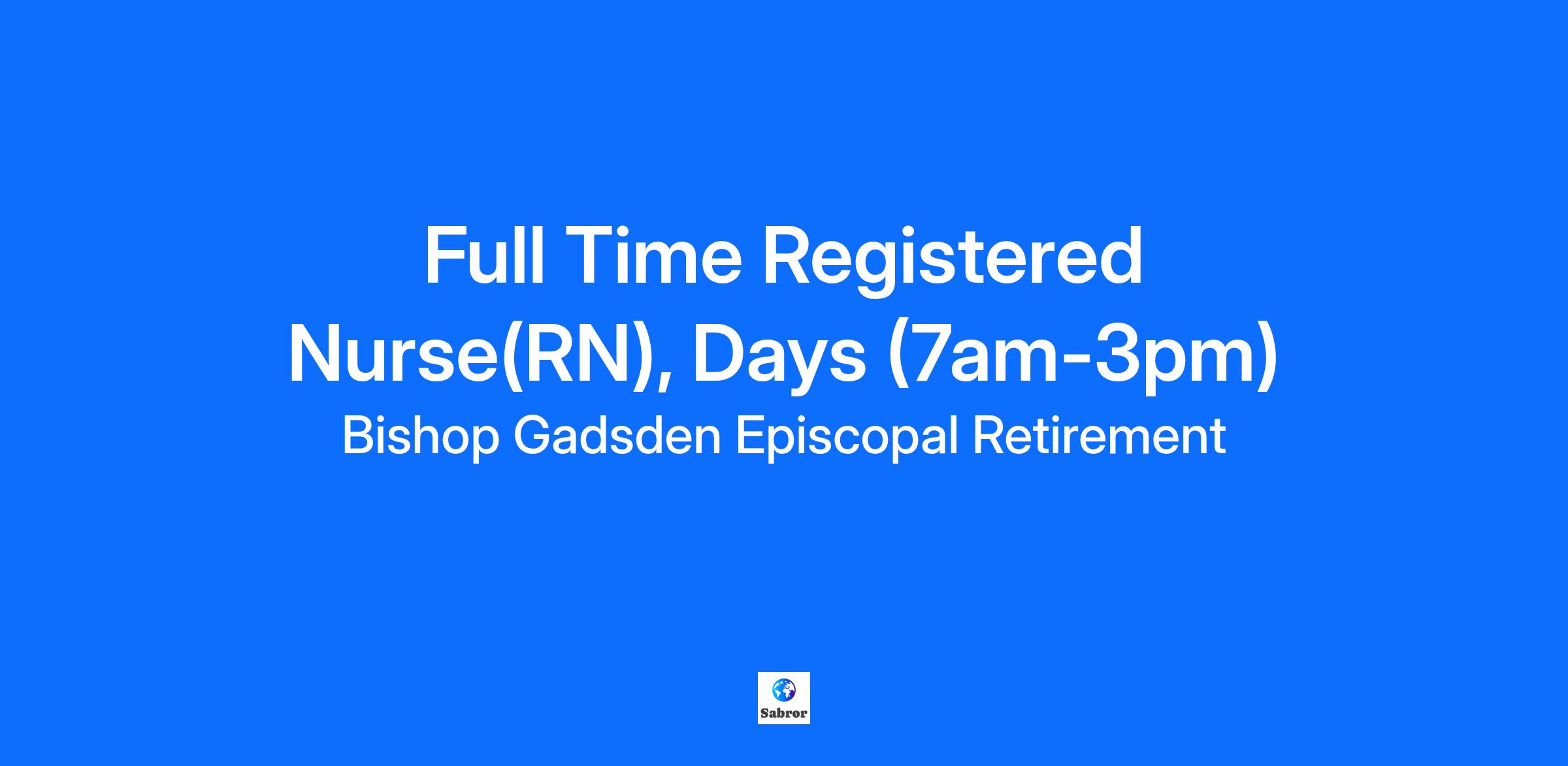 Full Time Registered Nurse(RN), Days (7am-3pm)

Bishop Gadsden Episcopal Retirement

Sabror